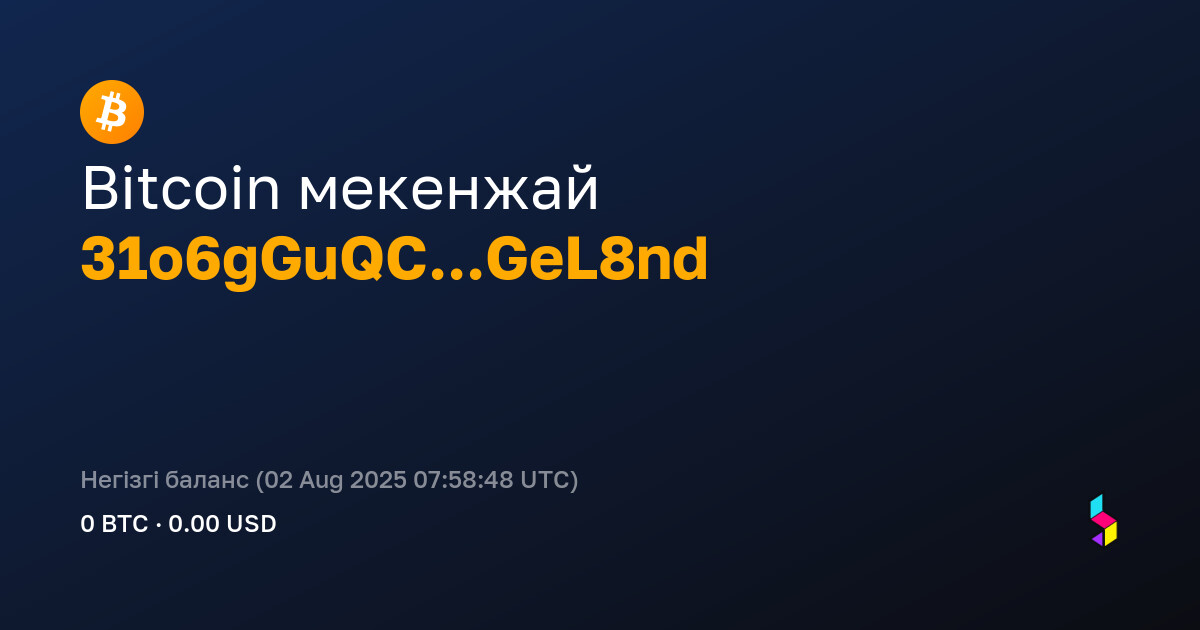 Bitcoin мекенжай
31o6gGuQC...GeL8nd

Негізгі баланс (02 Aug 2025 07:58:48 UTC)
0 BTC · 0.00 USD